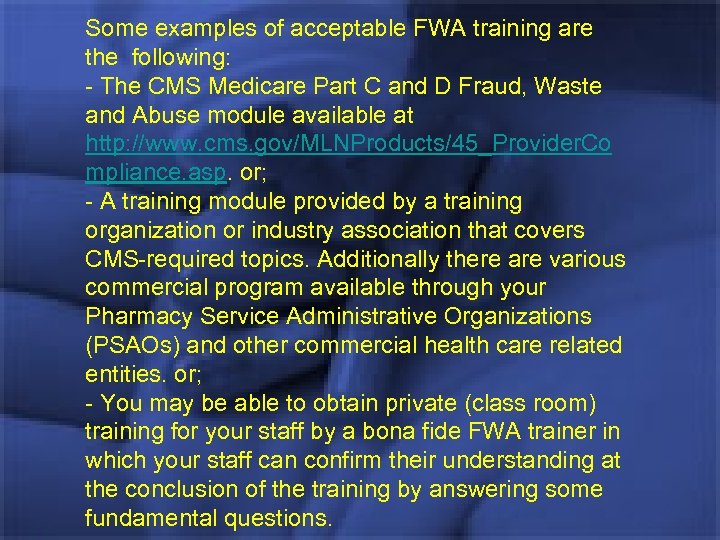 Some examples of acceptable FWA training are the following:
- The CMS Medicare Part C and D Fraud, Waste and Abuse module available at http://www.cms.gov/MLNProducts/45_ProviderCompliance.asp. or;
- A training module provided by a training organization or industry association that covers CMS-required topics. Additionally there are various commercial program available through your Pharmacy Service Administrative Organizations (PSAOs) and other commercial health care related entities. or;
- You may be able to obtain private (class room) training for your staff by a bona fide FWA trainer in which your staff can confirm their understanding at the conclusion of the training by answering some fundamental questions.